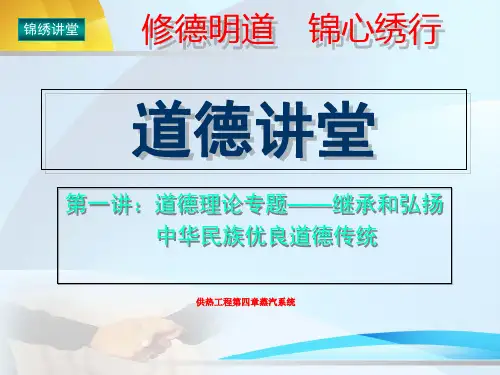 锦绣讲堂

修德明道　锦心绣行

道德讲堂

第一讲：道德理论专题——继承和弘扬中华民族优良道德传统

供热工程第四章蒸汽系统